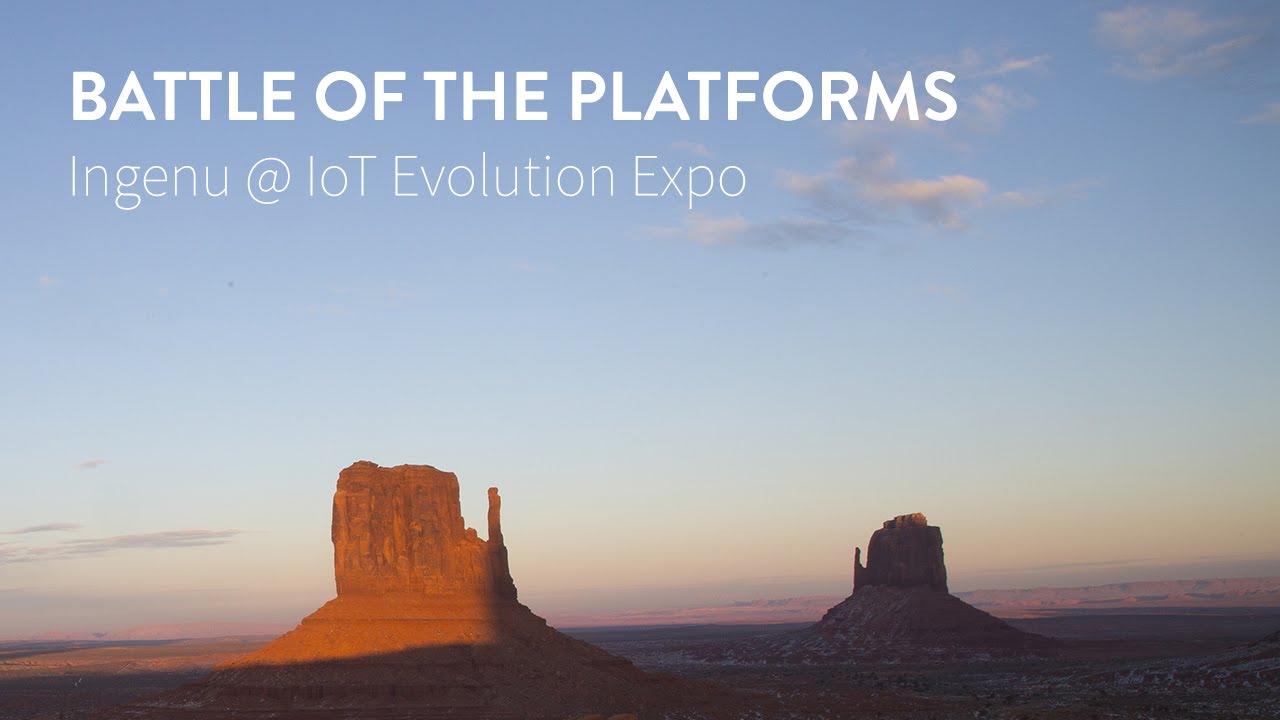 BATTLE OF THE PLATFORMS
Ingenu @ IoT Evolution Expo